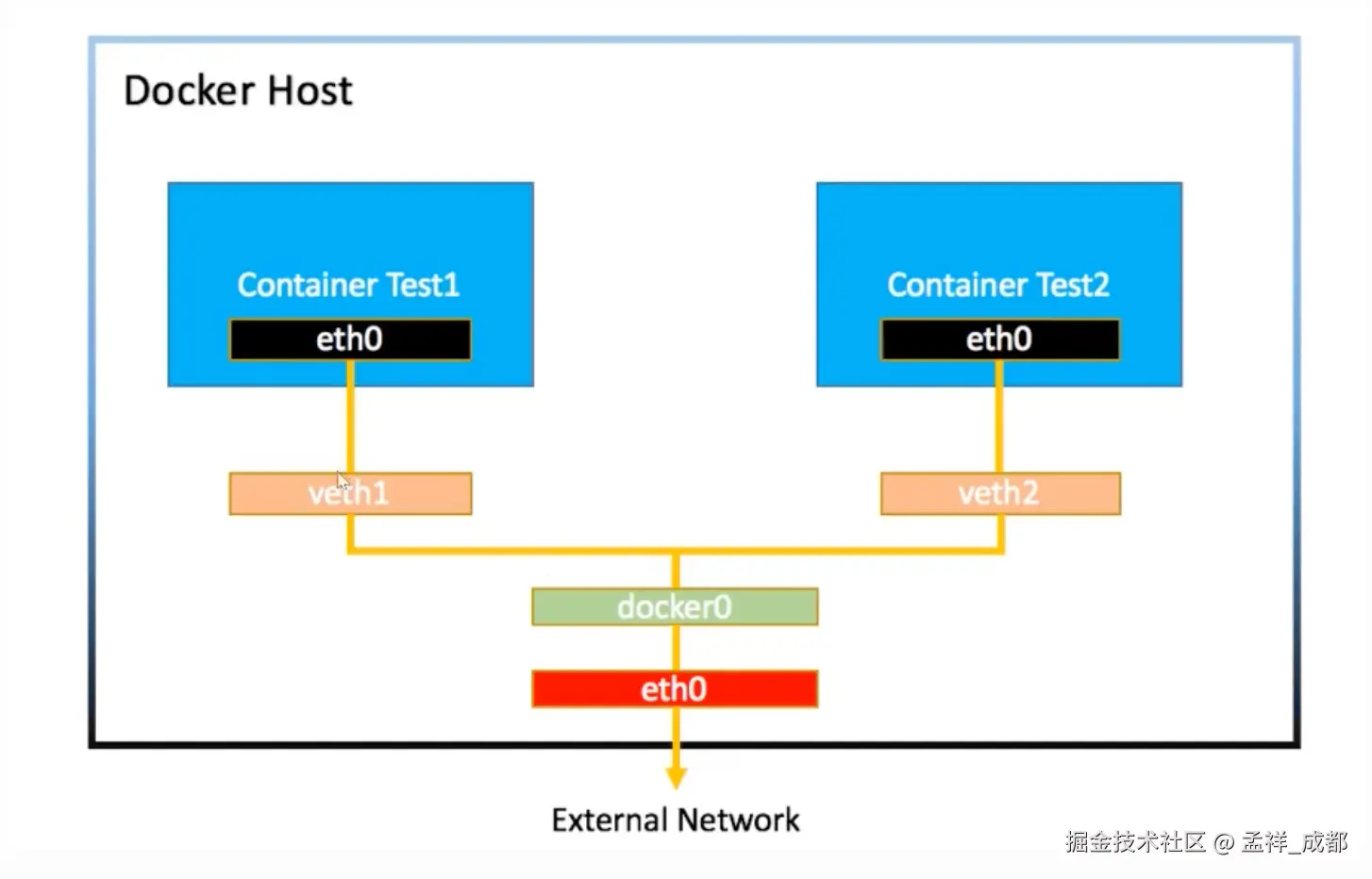 Docker Host

Container Test1
eth0

Container Test2
eth0

veth1

veth2

docker0

eth0

External Network

掘金技术社区 @ 孟祥_成都